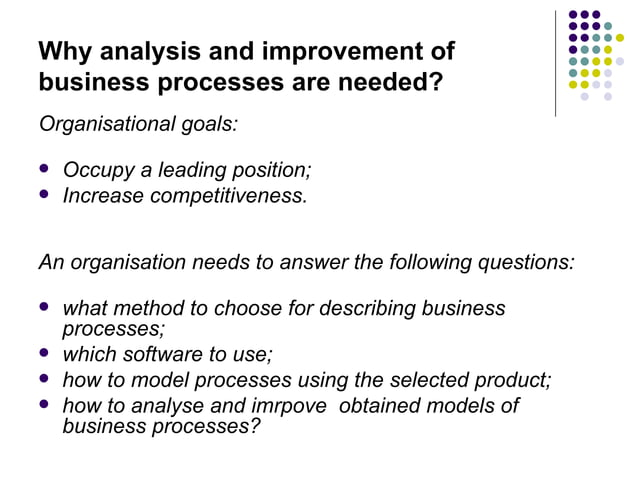 Why analysis and improvement of business processes are needed?

Organisational goals:

- Occupy a leading position;
- Increase competitiveness.

An organisation needs to answer the following questions:

- what method to choose for describing business processes;
- which software to use;
- how to model processes using the selected product;
- how to analyse and imrpove obtained models of business processes?